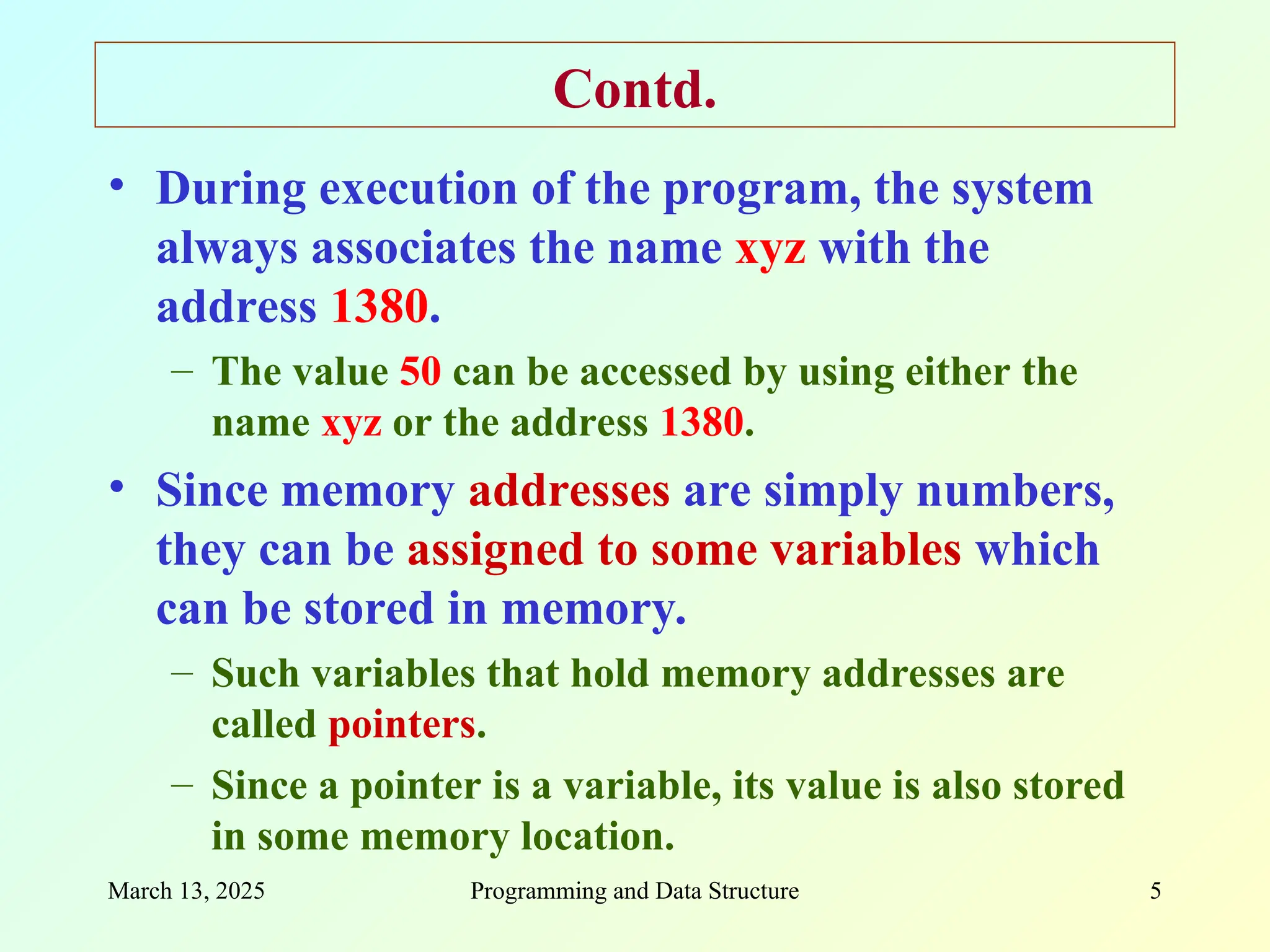 Contd.

• During execution of the program, the system always associates the name xyz with the address 1380.

– The value 50 can be accessed by using either the name xyz or the address 1380.

• Since memory addresses are simply numbers, they can be assigned to some variables which can be stored in memory.

– Such variables that hold memory addresses are called pointers.

– Since a pointer is a variable, its value is also stored in some memory location.

March 13, 2025 Programming and Data Structure 5